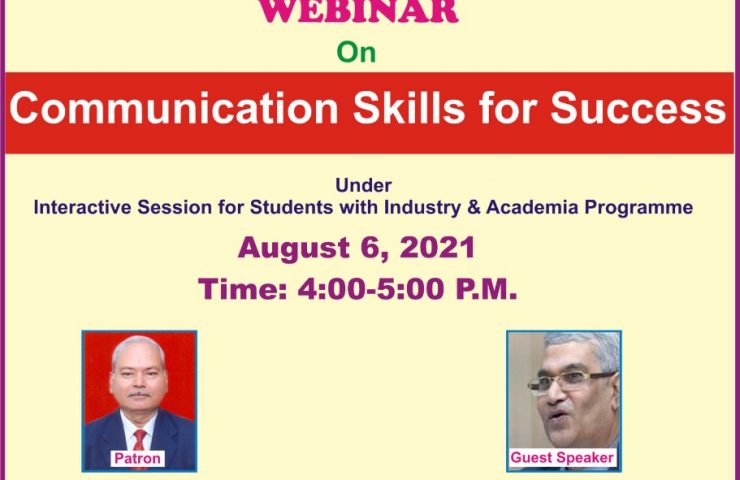 WEBINAR

On

Communication Skills for Success

Under
Interactive Session for Students with Industry & Academia Programme

August 6, 2021

Time: 4:00-5:00 P.M.

Patron

Guest Speaker